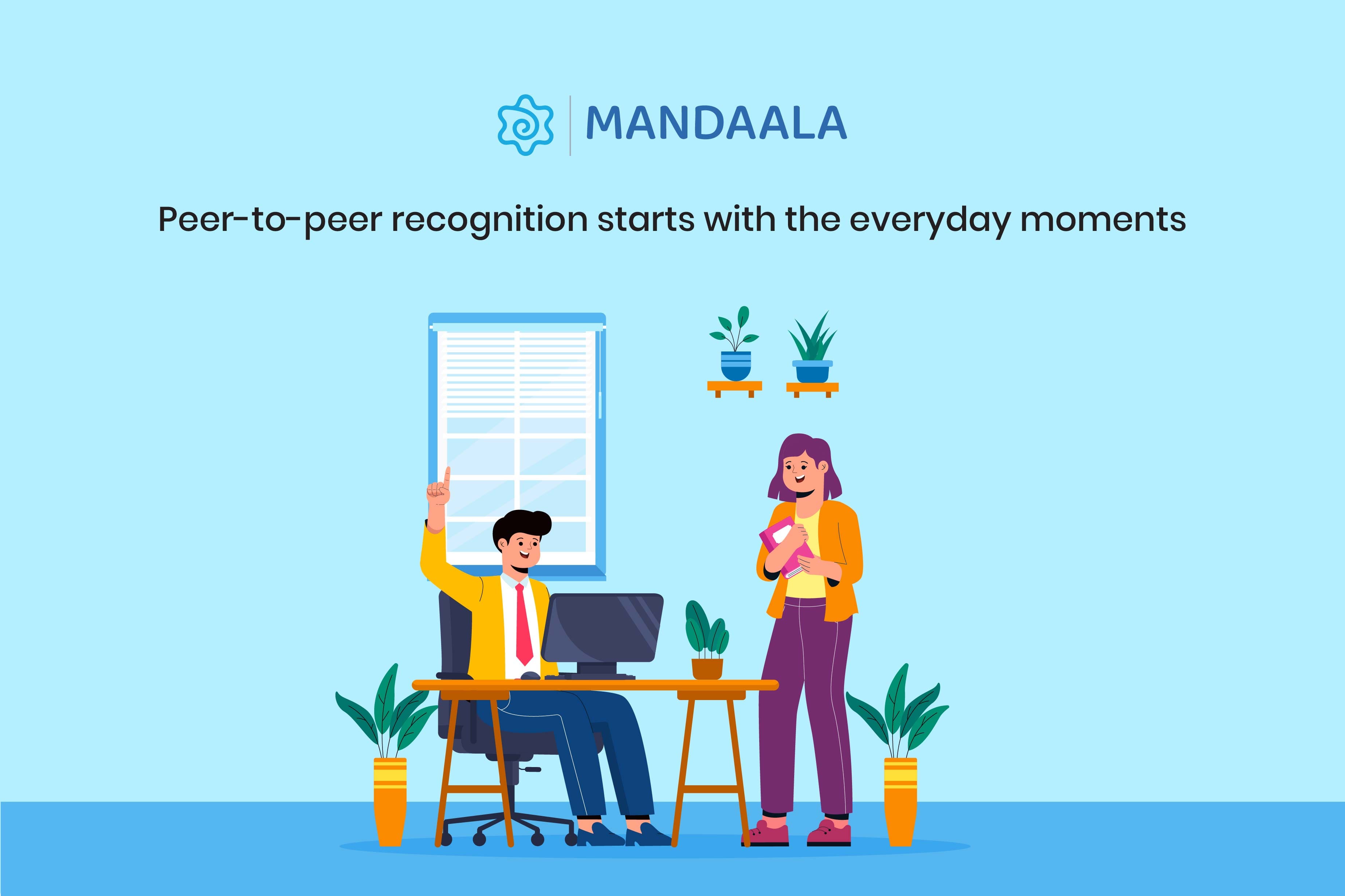 MANDAALA

Peer-to-peer recognition starts with the everyday moments